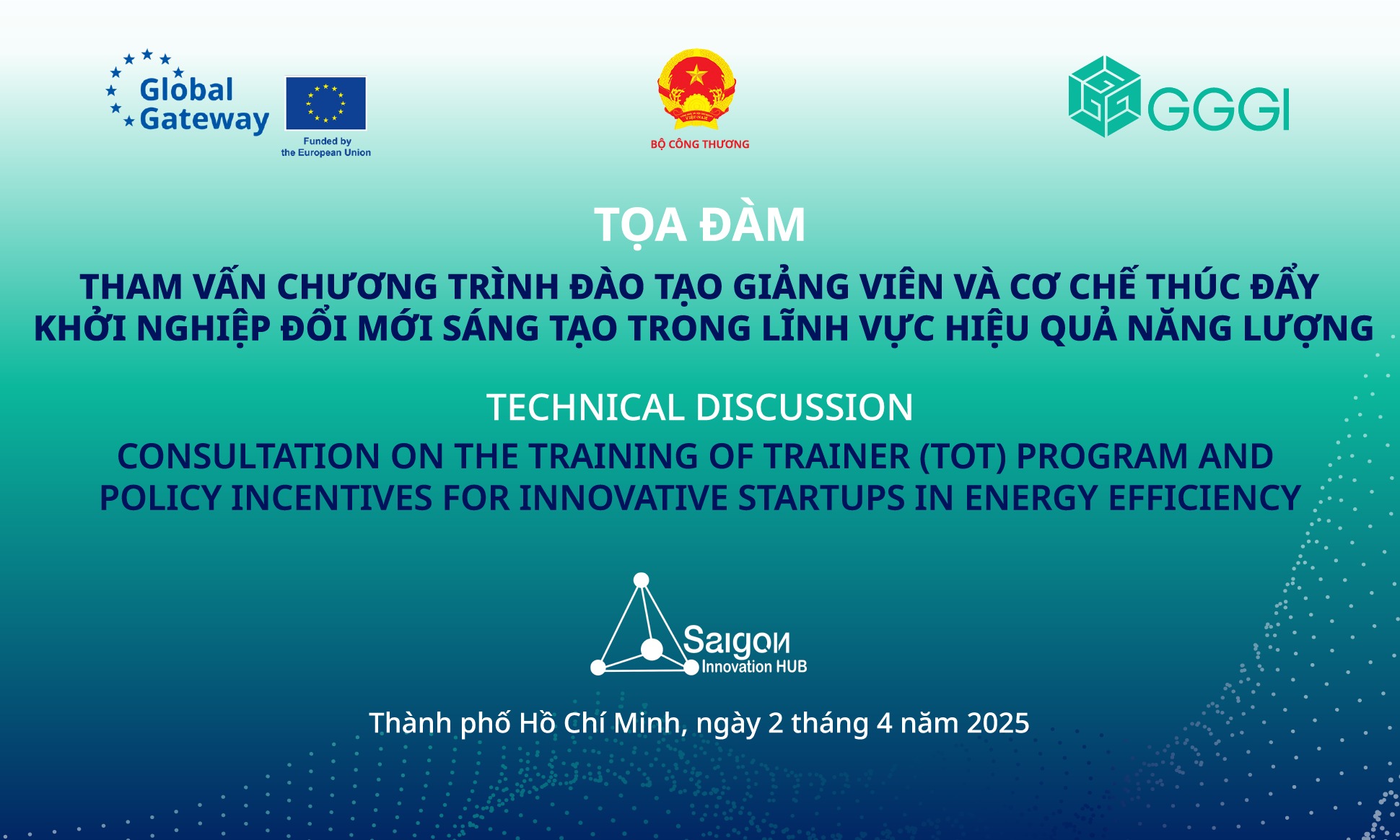 Global Gateway

Funded by
the European Union

BỘ CÔNG THƯƠNG

GGGI

TỌA ĐÀM

THAM VẤN CHƯƠNG TRÌNH ĐÀO TẠO GIẢNG VIÊN VÀ CƠ CHẾ THÚC ĐẨY KHỞI NGHIỆP ĐỔI MỚI SÁNG TẠO TRONG LĨNH VỰC HIỆU QUẢ NĂNG LƯỢNG

TECHNICAL DISCUSSION

CONSULTATION ON THE TRAINING OF TRAINER (TOT) PROGRAM AND POLICY INCENTIVES FOR INNOVATIVE STARTUPS IN ENERGY EFFICIENCY

Saigon
Innovation HUB

Thành phố Hồ Chí Minh, ngày 2 tháng 4 năm 2025